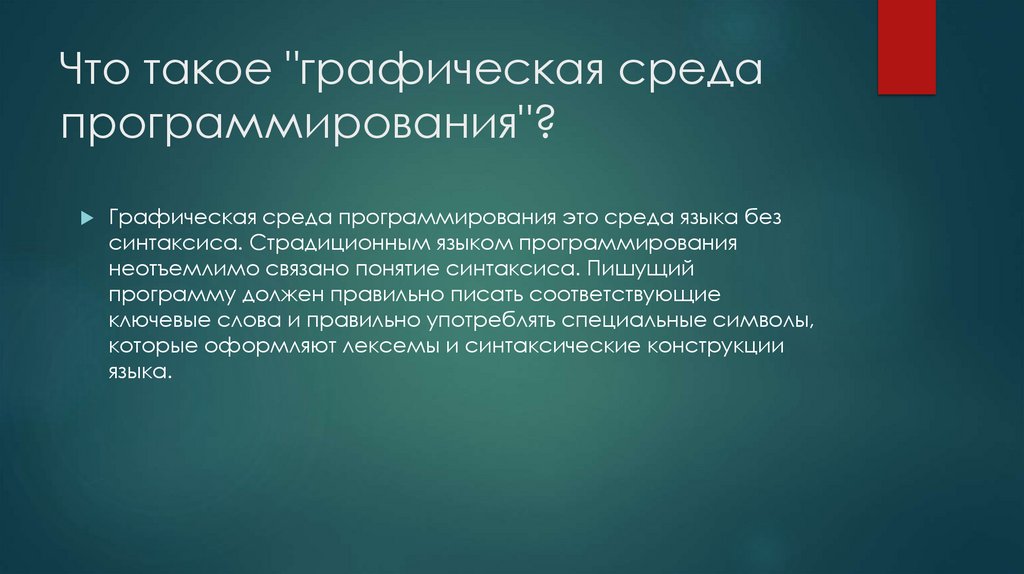 Что такое "графическая среда программирования"?

Графическая среда программирования это среда языка без синтаксиса. Страдиционным языком программирования неотъемлимо связано понятие синтаксиса. Пишущий программу должен правильно писать соответствующие ключевые слова и правильно употреблять специальные символы, которые оформляют лексемы и синтаксические конструкции языка.